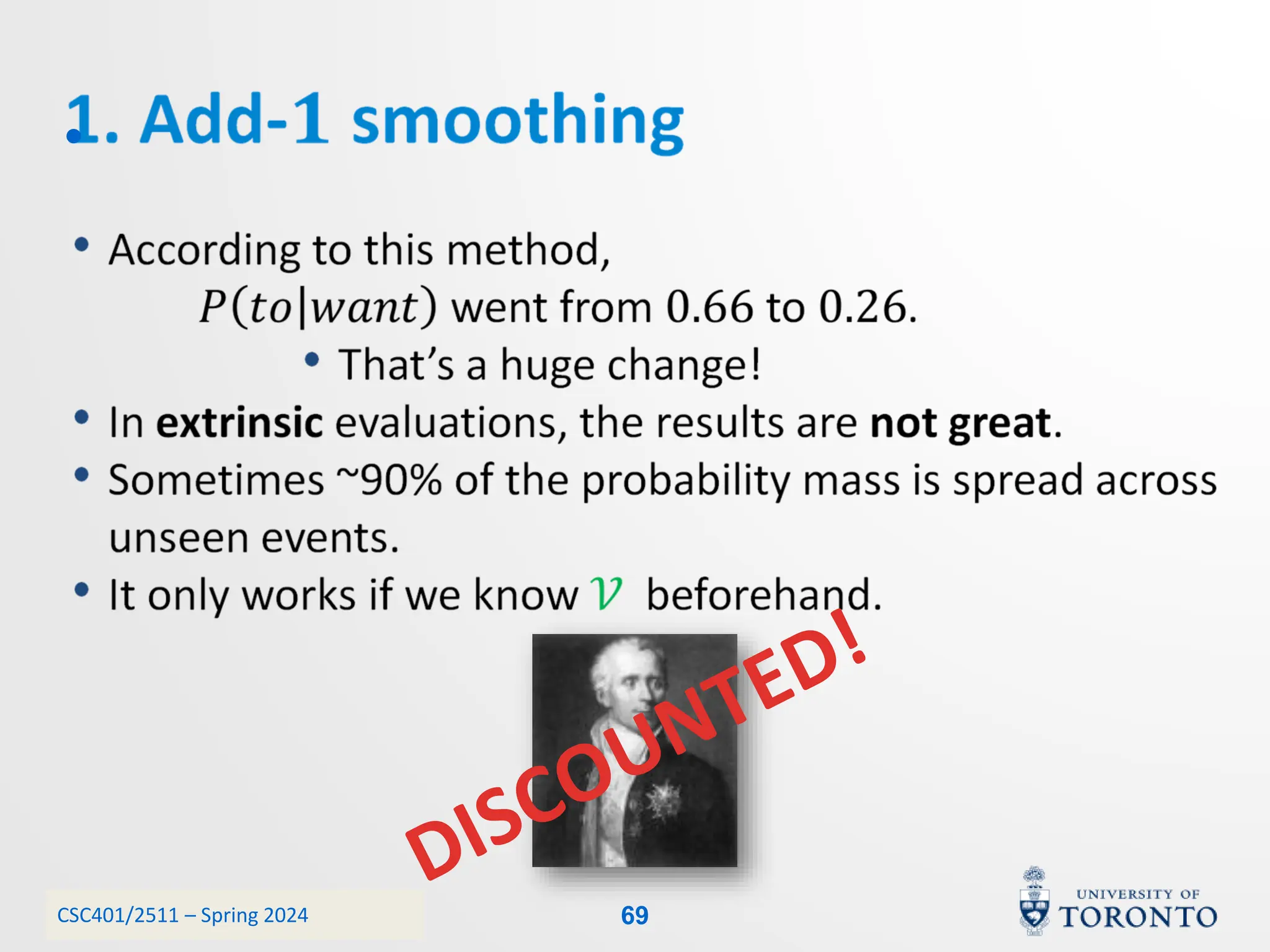 1. Add-1 smoothing

• According to this method,
$P(to|want)$ went from 0.66 to 0.26.
• That's a huge change!
• In **extrinsic** evaluations, the results are **not great**.
• Sometimes ~90% of the probability mass is spread across unseen events.
• It only works if we know $\mathcal{V}$ beforehand.

DISCOUNTED!

CSC401/2511 – Spring 2024

69

UNIVERSITY OF TORONTO